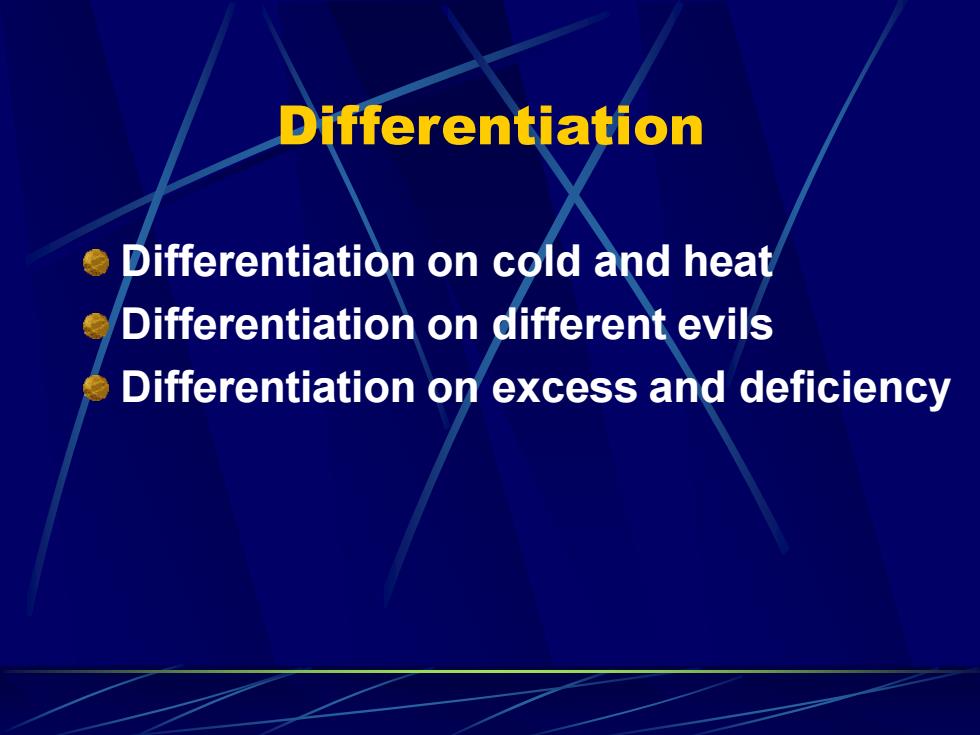 Differentiation

Differentiation on cold and heat
Differentiation on different evils
Differentiation on excess and deficiency